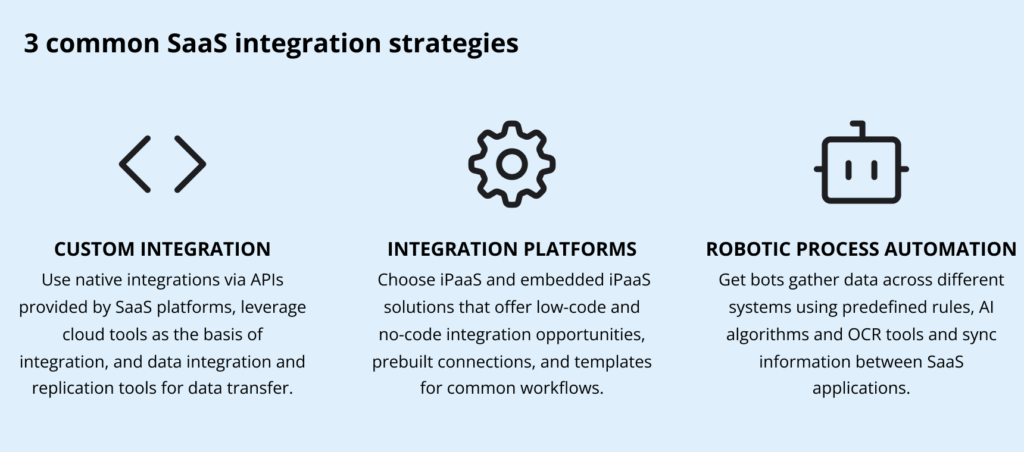 3 common SaaS integration strategies

CUSTOM INTEGRATION

Use native integrations via APIs provided by SaaS platforms, leverage cloud tools as the basis of integration, and data integration and replication tools for data transfer.

INTEGRATION PLATFORMS

Choose iPaaS and embedded iPaaS solutions that offer low-code and no-code integration opportunities, prebuilt connections, and templates for common workflows.

ROBOTIC PROCESS AUTOMATION

Get bots gather data across different systems using predefined rules, AI algorithms and OCR tools and sync information between SaaS applications.